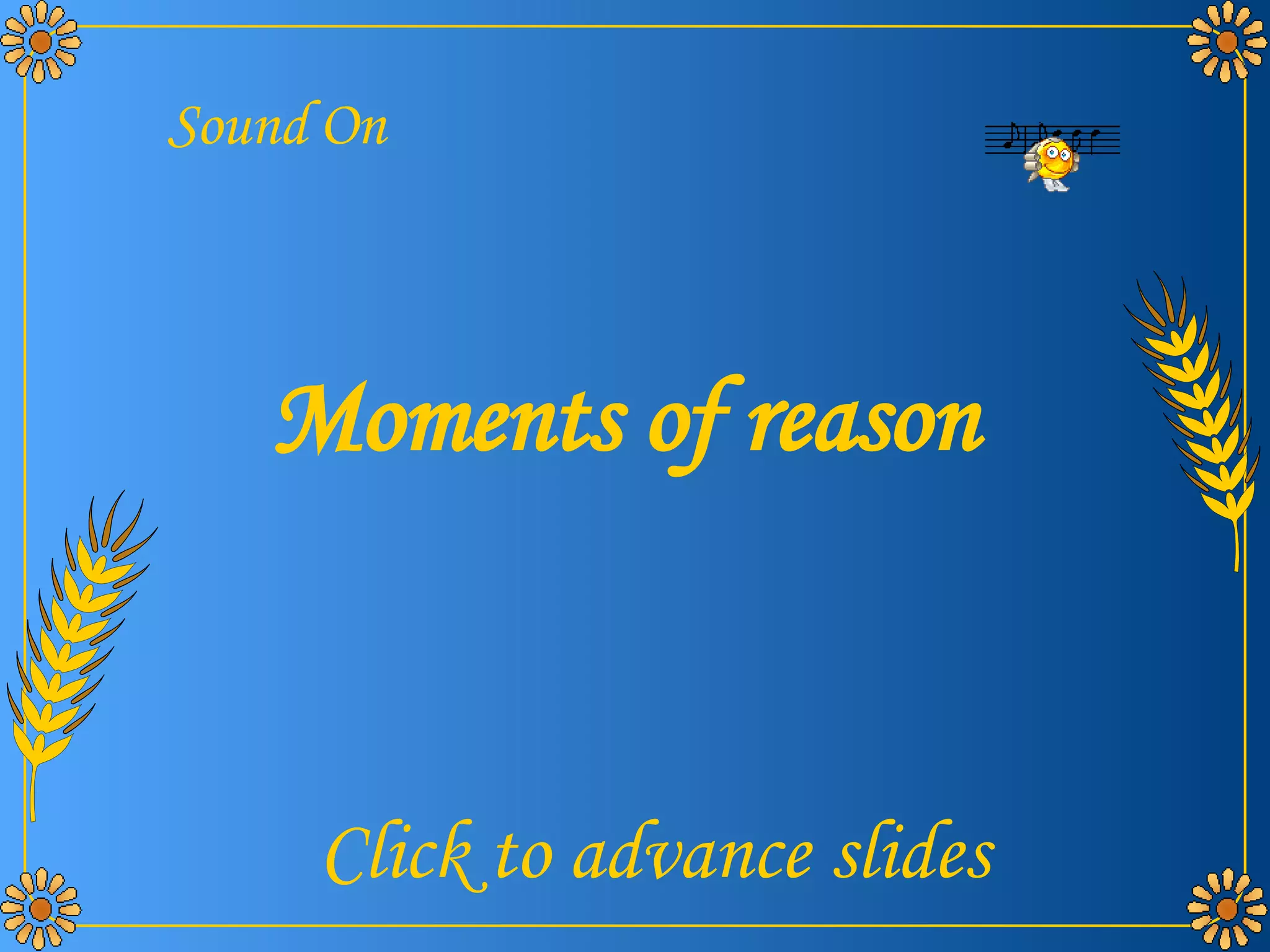 Sound On

Moments of reason

Click to advance slides